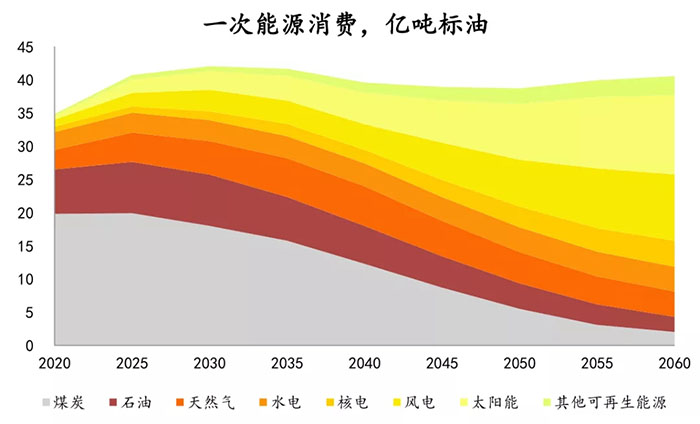 一次能源消费，亿吨标油

45
40
35
30
25
20
15
10
5
0

2020 2025 2030 2035 2040 2045 2050 2055 2060

煤炭 石油 天然气 水电 核电 风电 太阳能 其他可再生能源